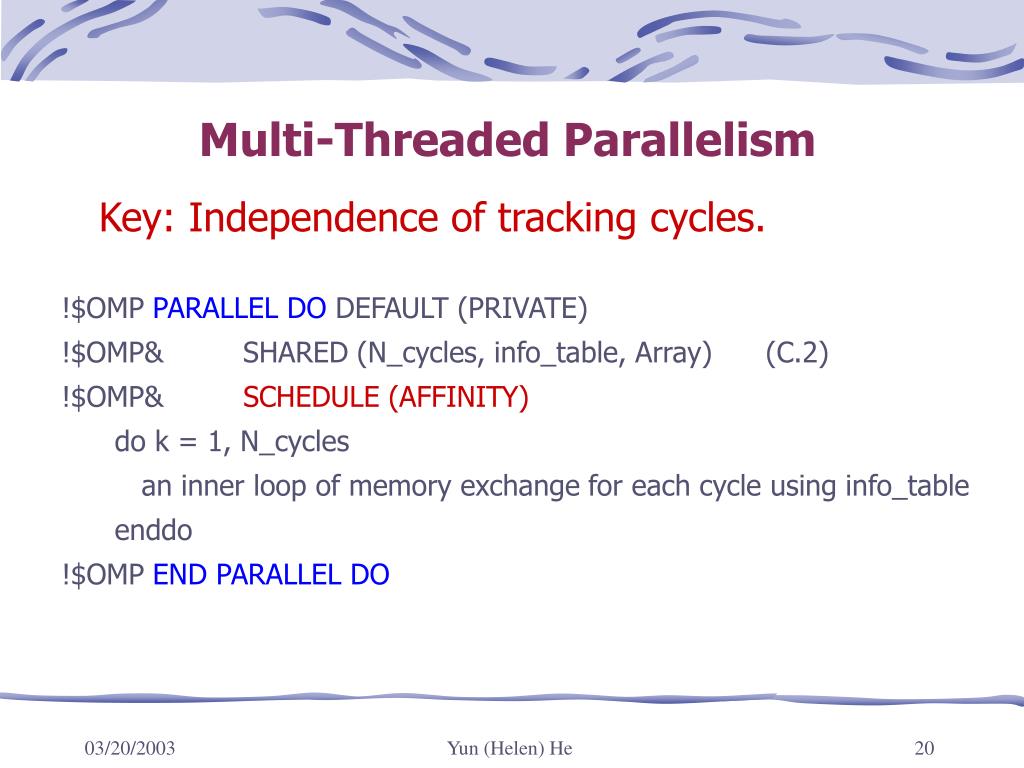 Multi-Threaded Parallelism

Key: Independence of tracking cycles.

!$OMP PARALLEL DO DEFAULT (PRIVATE)
!$OMP& SHARED (N_cycles, info_table, Array) (C.2)
!$OMP& SCHEDULE (AFFINITY)
do k = 1, N_cycles
an inner loop of memory exchange for each cycle using info_table
enddo
!$OMP END PARALLEL DO

03/20/2003
Yun (Helen) He
20